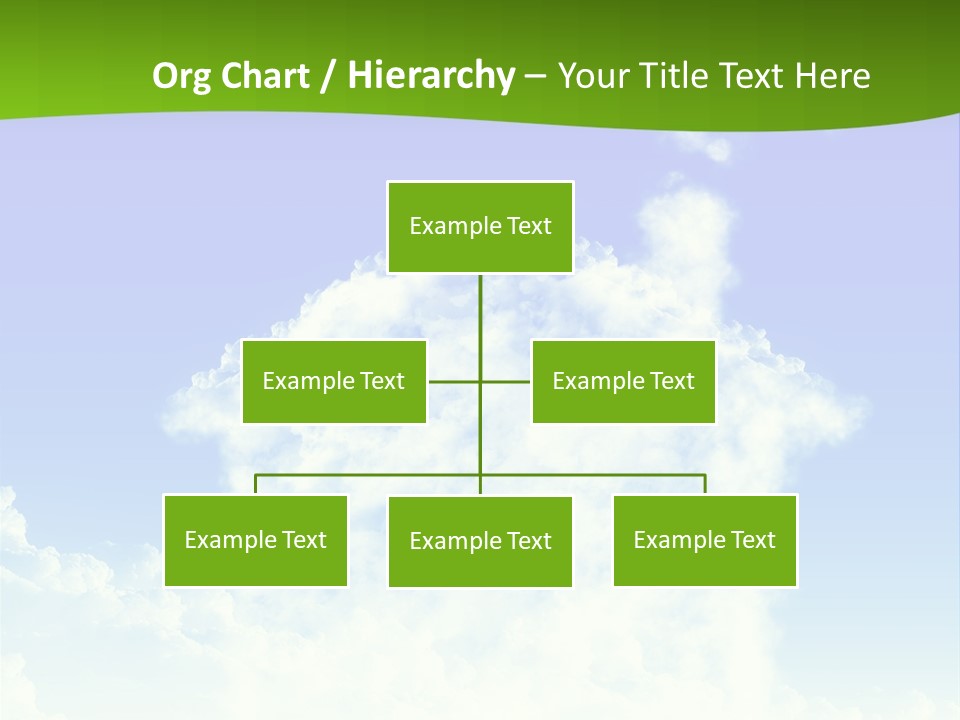 Org Chart / Hierarchy – Your Title Text Here

Example Text

Example Text

Example Text

Example Text

Example Text

Example Text